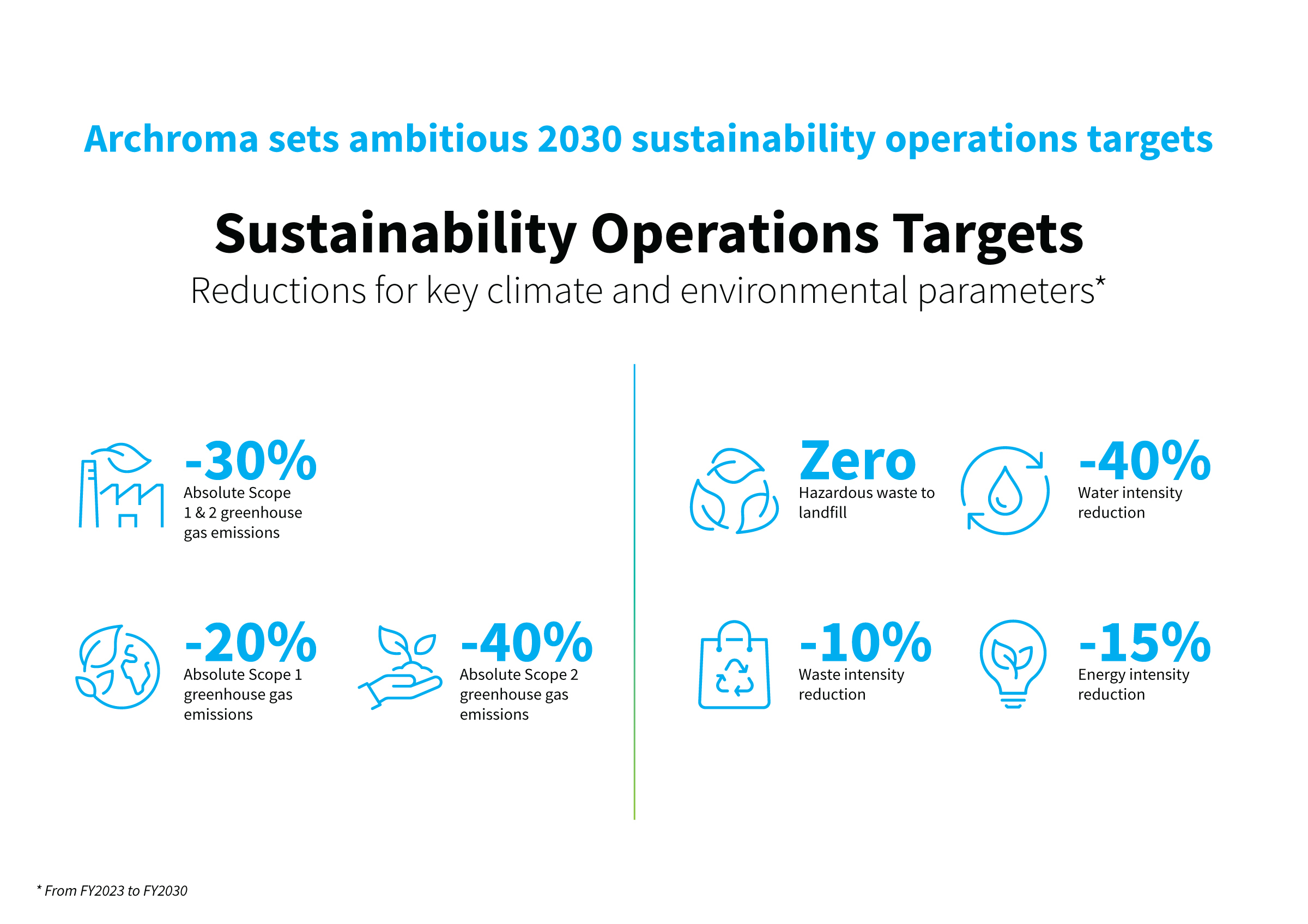 Archroma sets ambitious 2030 sustainability operations targets

Sustainability Operations Targets

Reductions for key climate and environmental parameters*

-30%
Absolute Scope 1 & 2 greenhouse gas emissions

-20%
Absolute Scope 1 greenhouse gas emissions

-40%
Absolute Scope 2 greenhouse gas emissions

Zero
Hazardous waste to landfill

-40%
Water intensity reduction

-10%
Waste intensity reduction

-15%
Energy intensity reduction

* From FY2023 to FY2030